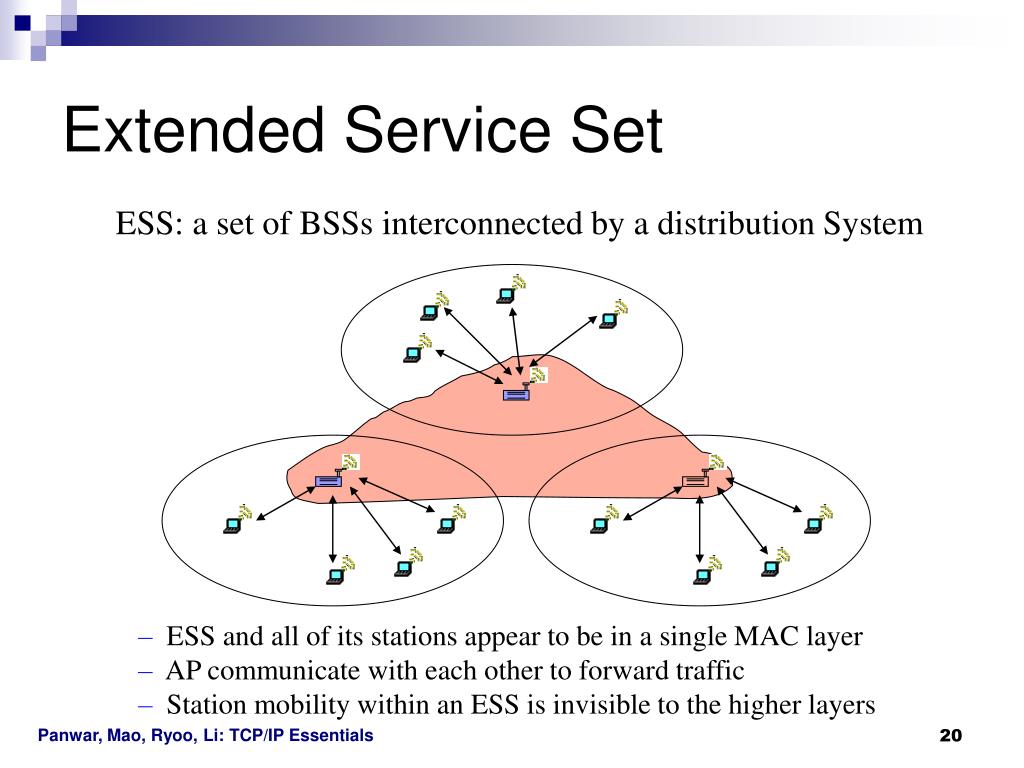 Extended Service Set

ESS: a set of BSSs interconnected by a distribution System

– ESS and all of its stations appear to be in a single MAC layer
– AP communicate with each other to forward traffic
– Station mobility within an ESS is invisible to the higher layers

Panwar, Mao, Ryoo, Li: TCP/IP Essentials

20